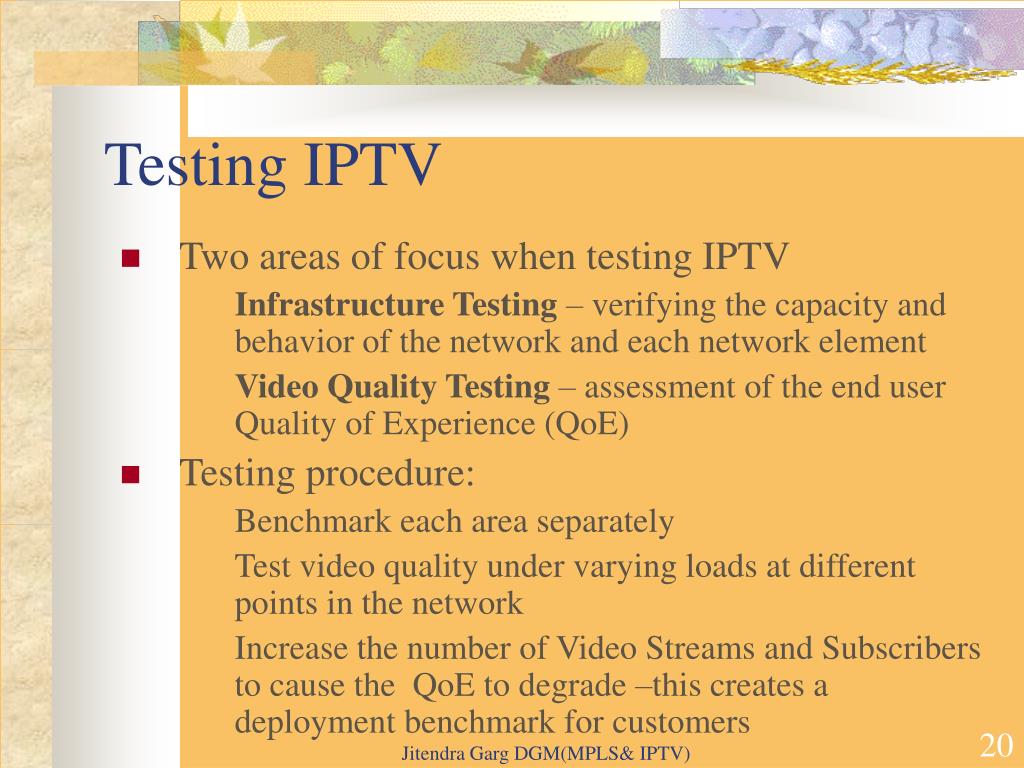 Testing IPTV

Two areas of focus when testing IPTV

Infrastructure Testing – verifying the capacity and behavior of the network and each network element

Video Quality Testing – assessment of the end user Quality of Experience (QoE)

Testing procedure:

Benchmark each area separately

Test video quality under varying loads at different points in the network

Increase the number of Video Streams and Subscribers to cause the  QoE to degrade –this creates a deployment benchmark for customers

Jitendra Garg DGM(MPLS& IPTV)

20